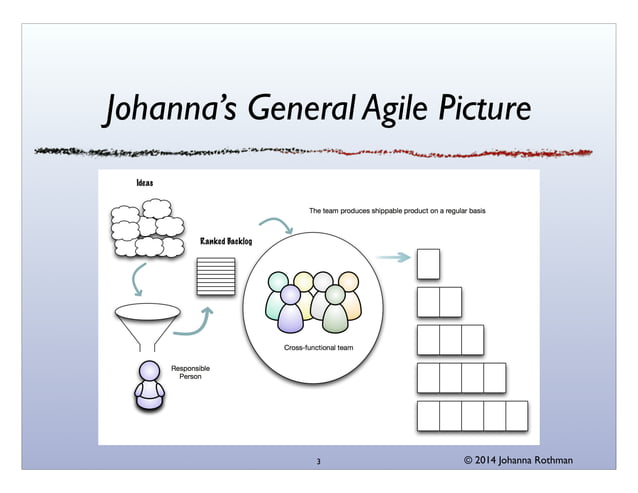 Johanna's General Agile Picture

Ideas

The team produces shippable product on a regular basis

Ranked Backlog

Cross-functional team

Responsible Person

3

© 2014 Johanna Rothman